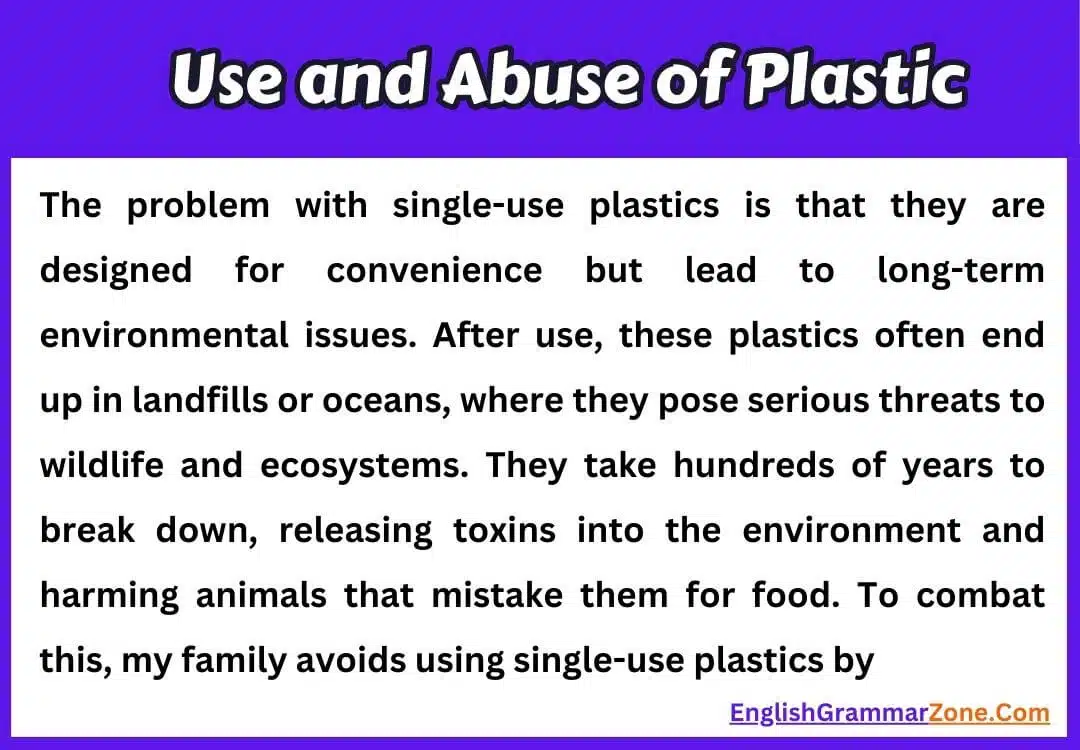 Use and Abuse of Plastic

The problem with single-use plastics is that they are designed for convenience but lead to long-term environmental issues. After use, these plastics often end up in landfills or oceans, where they pose serious threats to wildlife and ecosystems. They take hundreds of years to break down, releasing toxins into the environment and harming animals that mistake them for food. To combat this, my family avoids using single-use plastics by

EnglishGrammarZone.Com